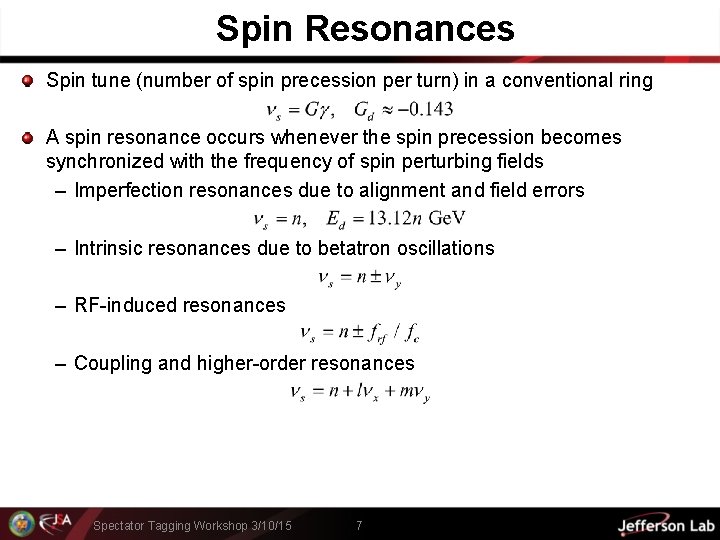 Spin Resonances

Spin tune (number of spin precession per turn) in a conventional ring

$\nu_s = G\gamma, \quad G_d \approx -0.143$

A spin resonance occurs whenever the spin precession becomes synchronized with the frequency of spin perturbing fields

– Imperfection resonances due to alignment and field errors

$\nu_s = n, \quad E_d = 13.12n \text{ GeV}$

– Intrinsic resonances due to betatron oscillations

$\nu_s = n \pm \nu_y$

– RF-induced resonances

$\nu_s = n \pm f_{rf} / f_c$

– Coupling and higher-order resonances

$\nu_s = n + l\nu_x + m\nu_y$

JSA

Spectator Tagging Workshop 3/10/15

7

Jefferson Lab